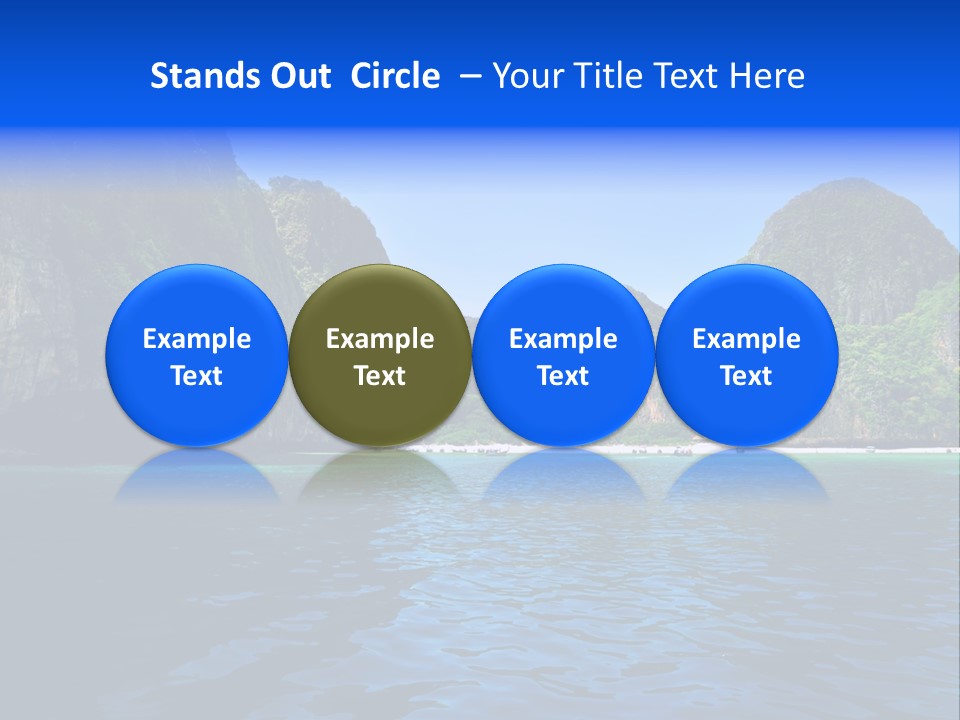 Stands Out Circle – Your Title Text Here

Example Text

Example Text

Example Text

Example Text